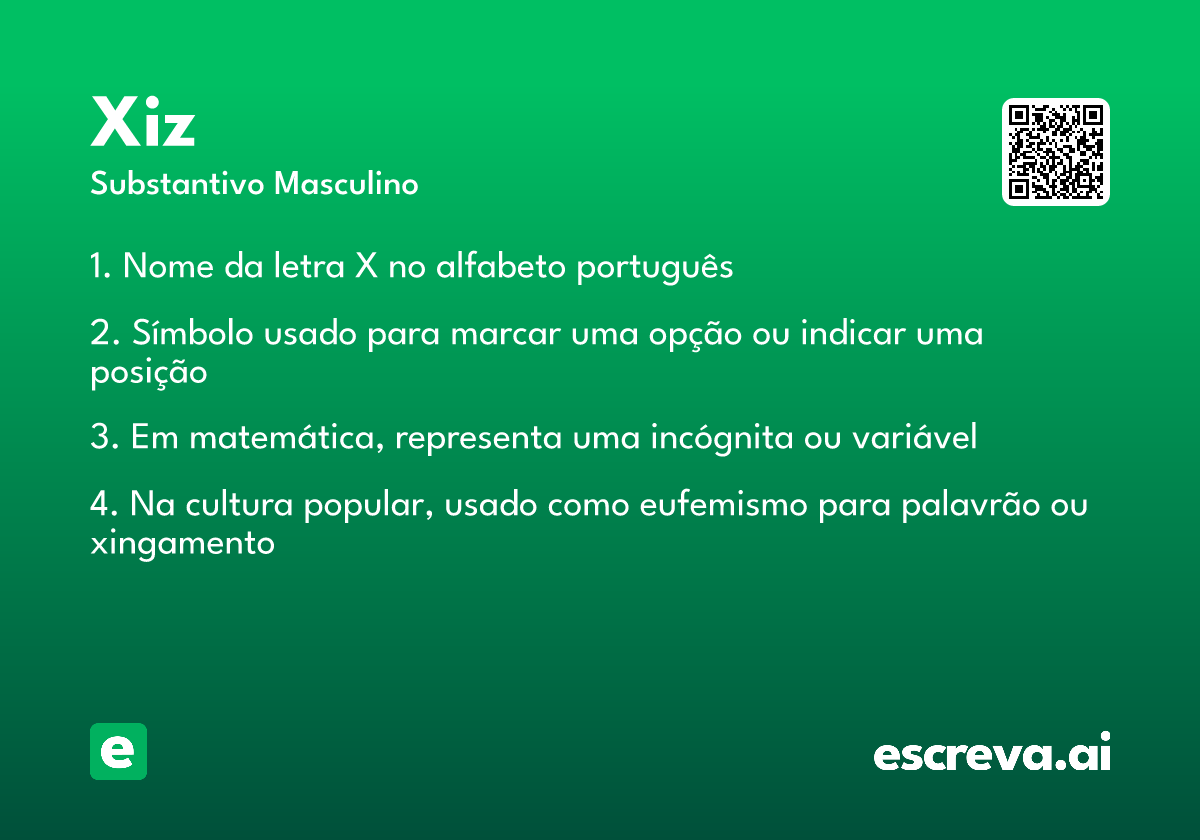 Xiz
Substantivo Masculino

1. Nome da letra X no alfabeto português

2. Símbolo usado para marcar uma opção ou indicar uma posição

3. Em matemática, representa uma incógnita ou variável

4. Na cultura popular, usado como eufemismo para palavrão ou xingamento

e

escreva.ai